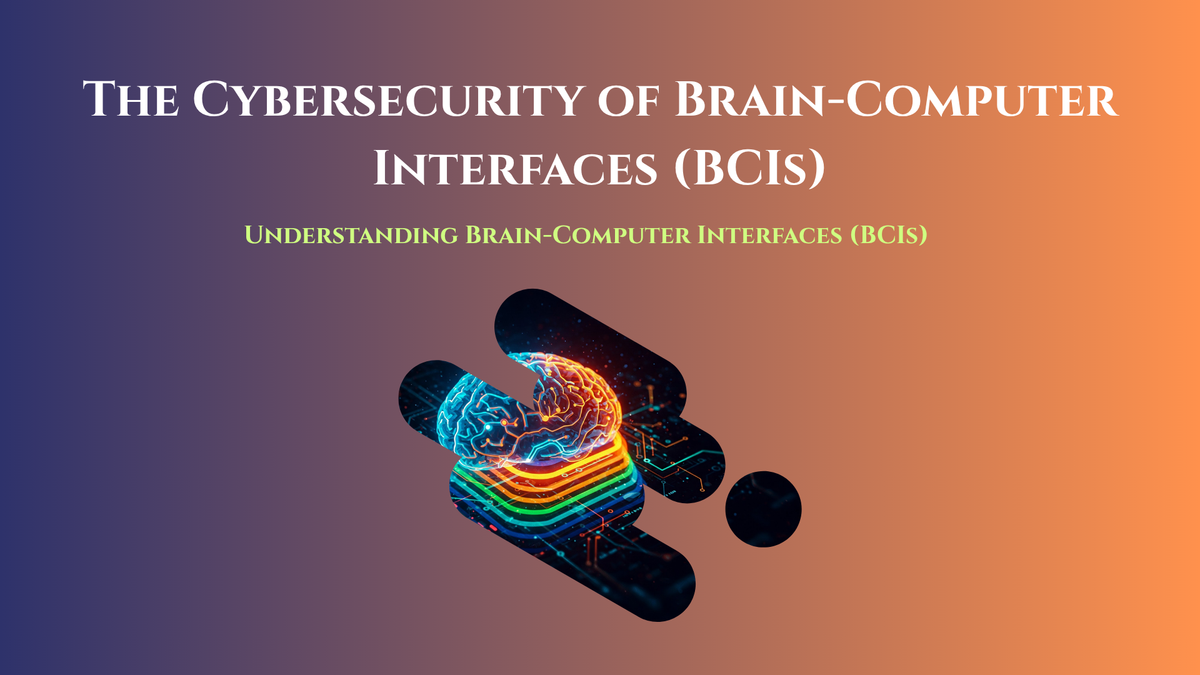 The Cybersecurity of Brain-Computer Interfaces (BCIs)

Understanding Brain-Computer Interfaces (BCIs)